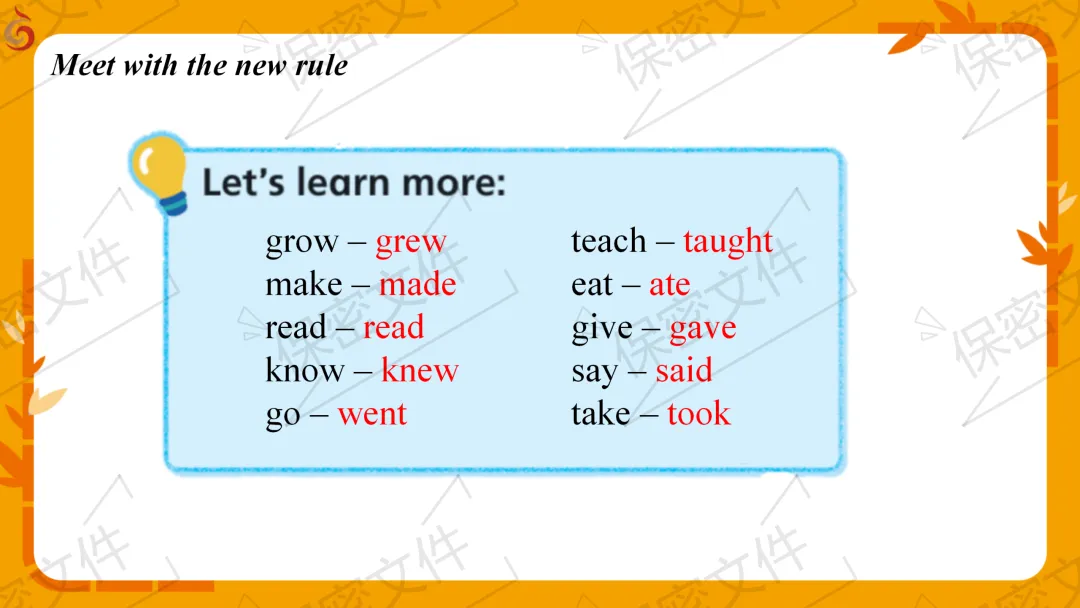 Meet with the new rule

Let's learn more:

grow – grew
make – made
read – read
know – knew
go – went

teach – taught
eat – ate
give – gave
say – said
take – took

保密文件